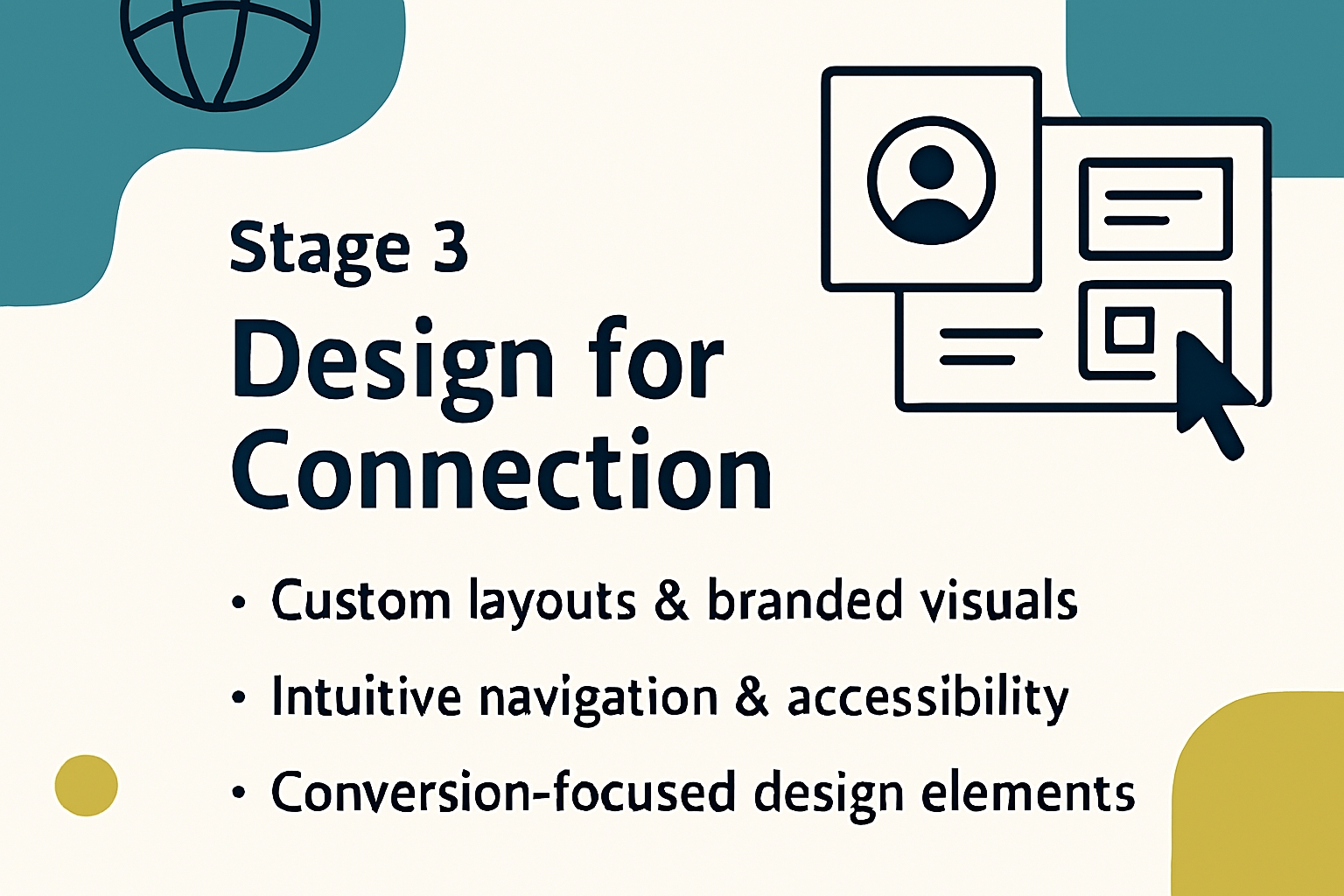 Stage 3

Design for Connection

• Custom layouts & branded visuals
• Intuitive navigation & accessibility
• Conversion-focused design elements